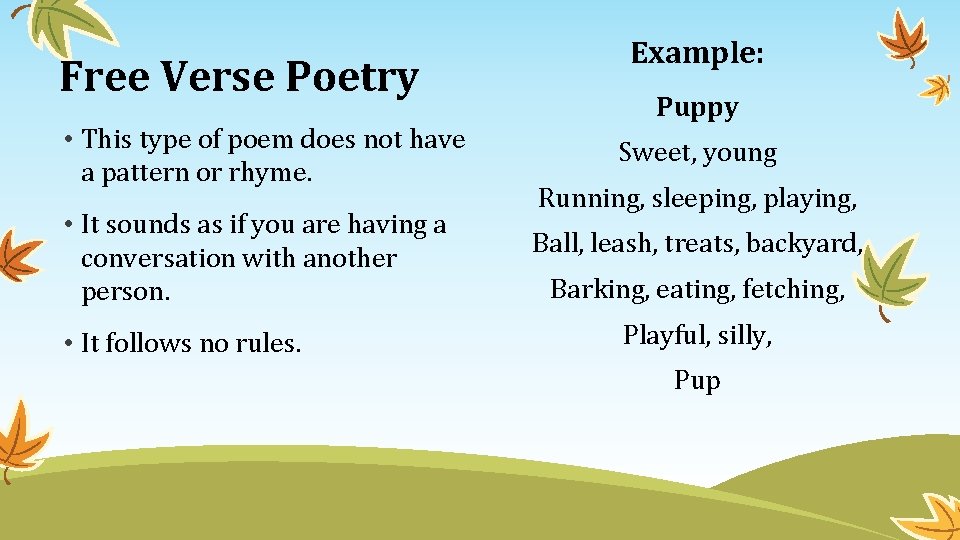 Free Verse Poetry

• This type of poem does not have a pattern or rhyme.

• It sounds as if you are having a conversation with another person.

• It follows no rules.

Example:

Puppy

Sweet, young

Running, sleeping, playing,

Ball, leash, treats, backyard,

Barking, eating, fetching,

Playful, silly,

Pup